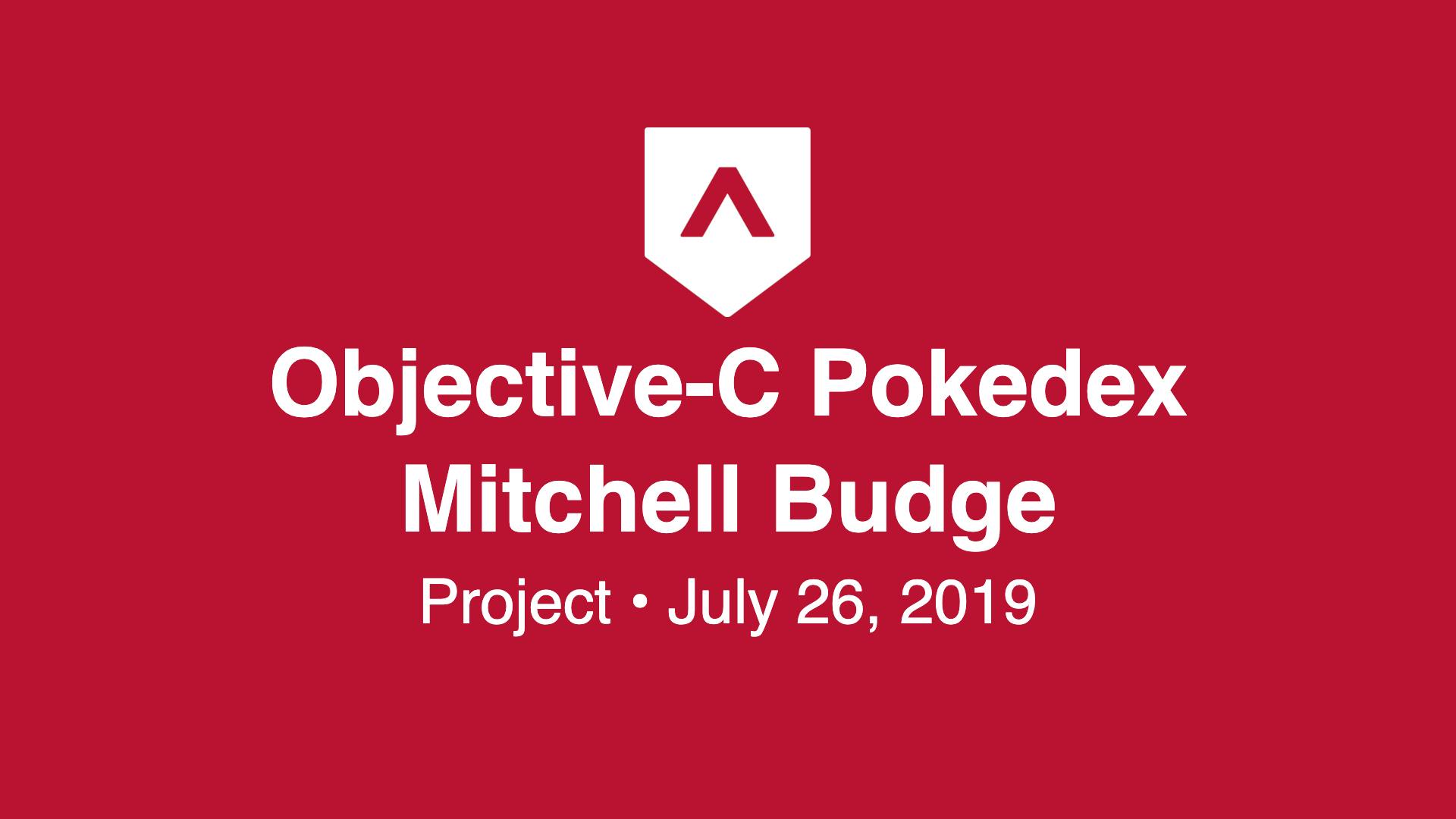 Objective-C Pokedex
Mitchell Budge
Project • July 26, 2019